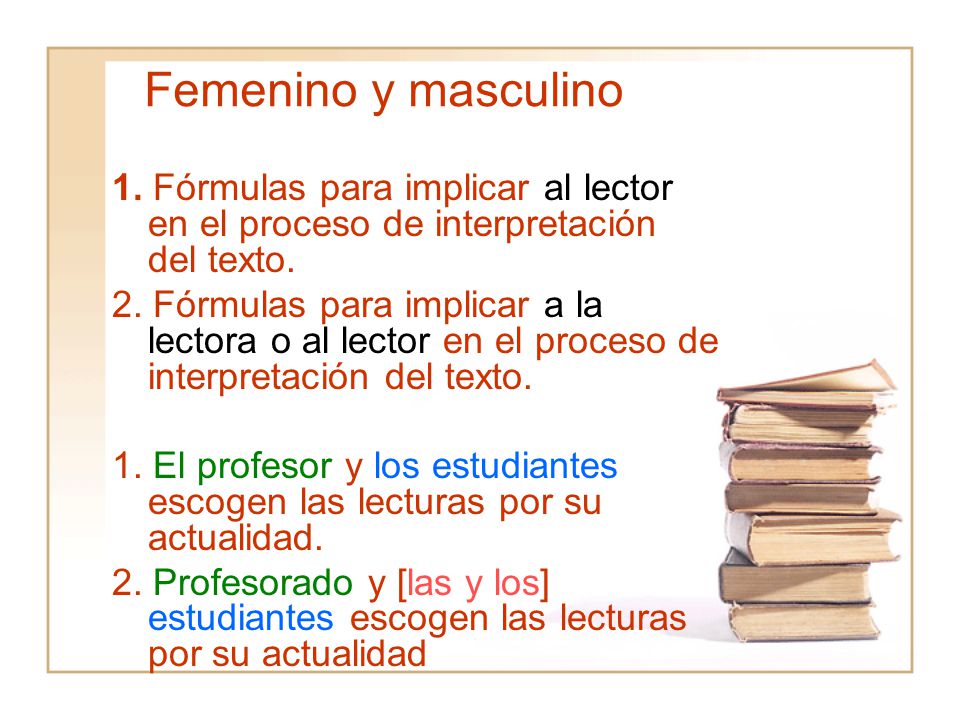 Femenino y masculino

1. Fórmulas para implicar al lector en el proceso de interpretación del texto.

2. Fórmulas para implicar a la lectora o al lector en el proceso de interpretación del texto.

1. El profesor y los estudiantes escogen las lecturas por su actualidad.

2. Profesorado y [las y los] estudiantes escogen las lecturas por su actualidad